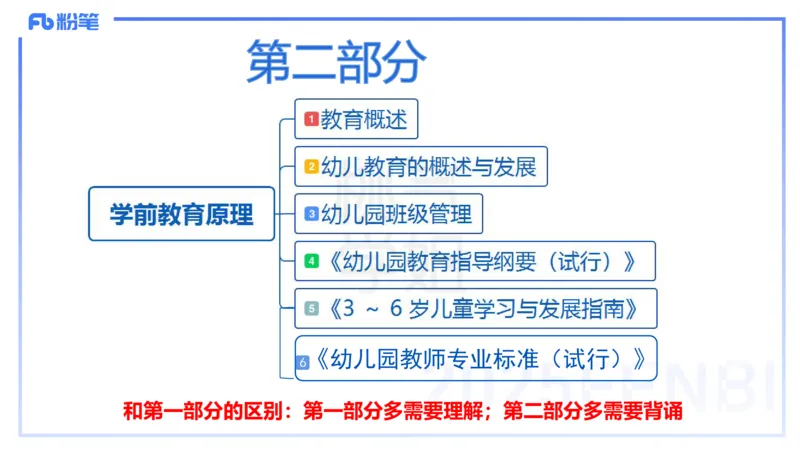 Fb 粉笔

第二部分

学前教育原理

1 教育概述

2 幼儿教育的概述与发展

3 幼儿园班级管理

4 《幼儿园教育指导纲要（试行）》

5 《3 ~ 6 岁儿童学习与发展指南》

6 《幼儿园教师专业标准（试行）》

和第一部分的区别：第一部分多需要理解；第二部分多需要背诵